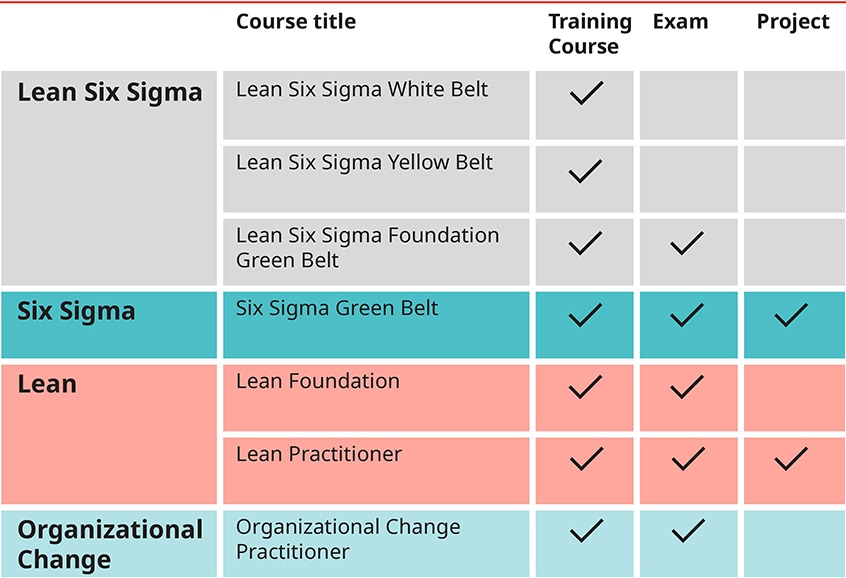 | | Course title | Training Course | Exam | Project |
|---|---|---|---|---|
| Lean Six Sigma | Lean Six Sigma White Belt | ✓ | | |
| | Lean Six Sigma Yellow Belt | ✓ | | |
| | Lean Six Sigma Foundation Green Belt | ✓ | ✓ | |
| Six Sigma | Six Sigma Green Belt | ✓ | ✓ | ✓ |
| Lean | Lean Foundation | ✓ | ✓ | |
| | Lean Practitioner | ✓ | ✓ | ✓ |
| Organizational Change | Organizational Change Practitioner | ✓ | ✓ | |